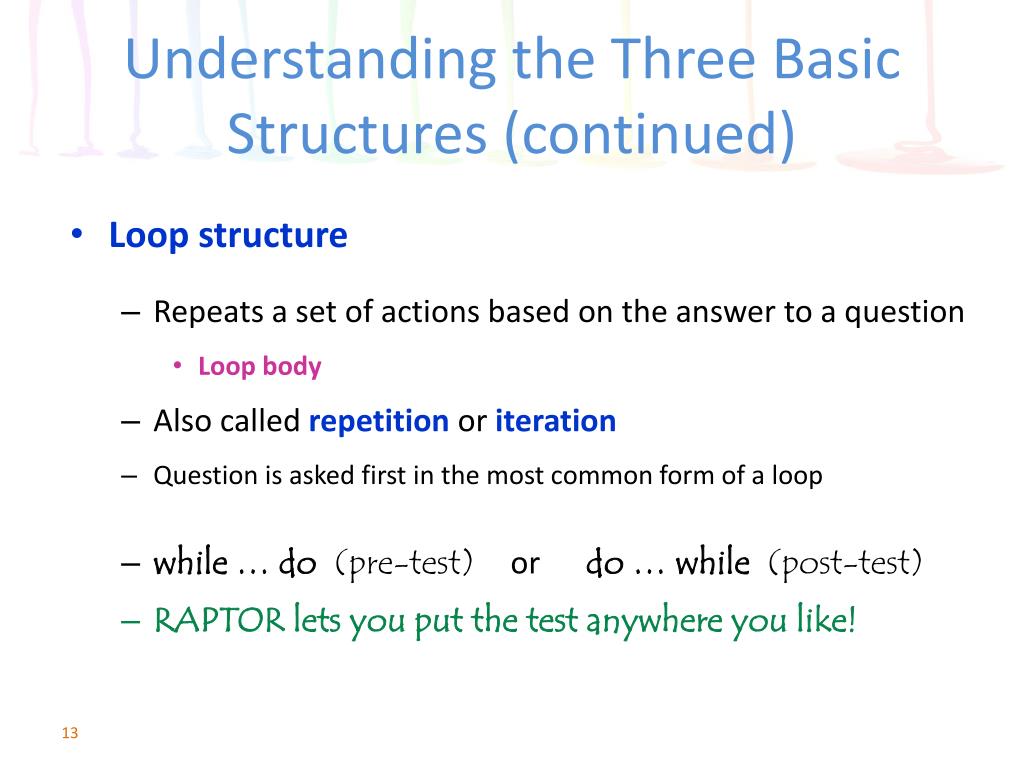 Understanding the Three Basic Structures (continued)

• Loop structure

– Repeats a set of actions based on the answer to a question

• Loop body

– Also called repetition or iteration

– Question is asked first in the most common form of a loop

– while … do (pre-test) or do … while (post-test)

– RAPTOR lets you put the test anywhere you like!

13